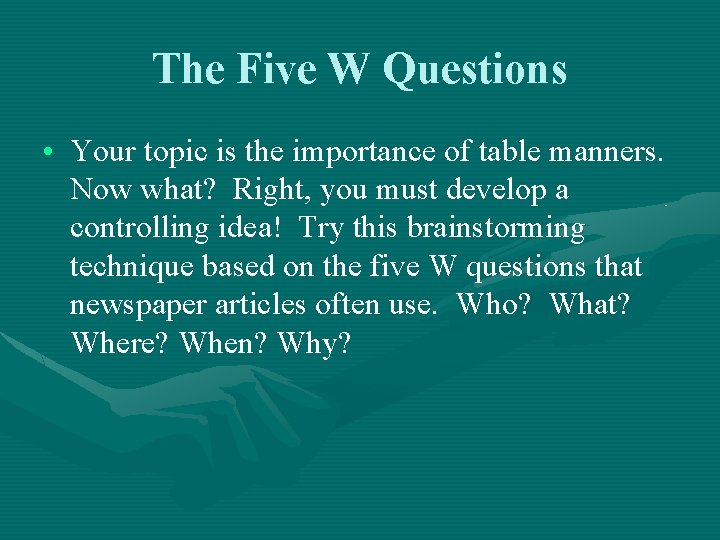 The Five W Questions

• Your topic is the importance of table manners. Now what? Right, you must develop a controlling idea! Try this brainstorming technique based on the five W questions that newspaper articles often use. Who? What? Where? When? Why?